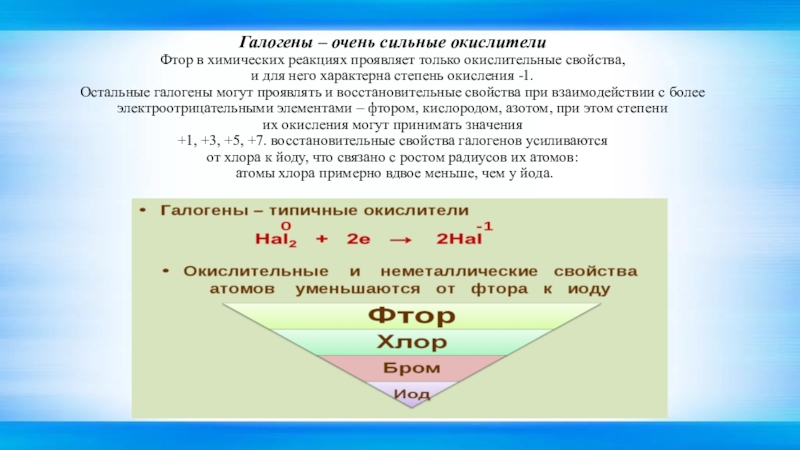 Галогены – очень сильные окислители
Фтор в химических реакциях проявляет только окислительные свойства, и для него характерна степень окисления -1.
Остальные галогены могут проявлять и восстановительные свойства при взаимодействии с более электроотрицательными элементами – фтором, кислородом, азотом, при этом степени их окисления могут принимать значения +1, +3, +5, +7. восстановительные свойства галогенов усиливаются от хлора к йоду, что связано с ростом радиусов их атомов: атомы хлора примерно вдвое меньше, чем у йода.

• Галогены – типичные окислители
$\overset{0}{Hal_2} + 2e \rightarrow 2\overset{-1}{Hal}$

• Окислительные и неметаллические свойства атомов уменьшаются от фтора к иоду

Фтор
Хлор
Бром
Иод